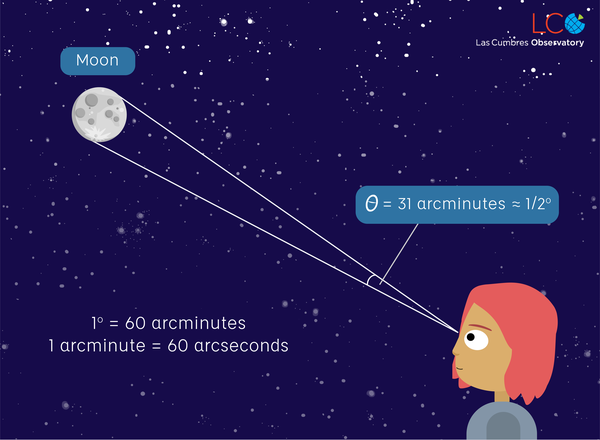 LCO
Las Cumbres Observatory

Moon

$\theta$ = 31 arcminutes ≈ 1/2°

1° = 60 arcminutes
1 arcminute = 60 arcseconds